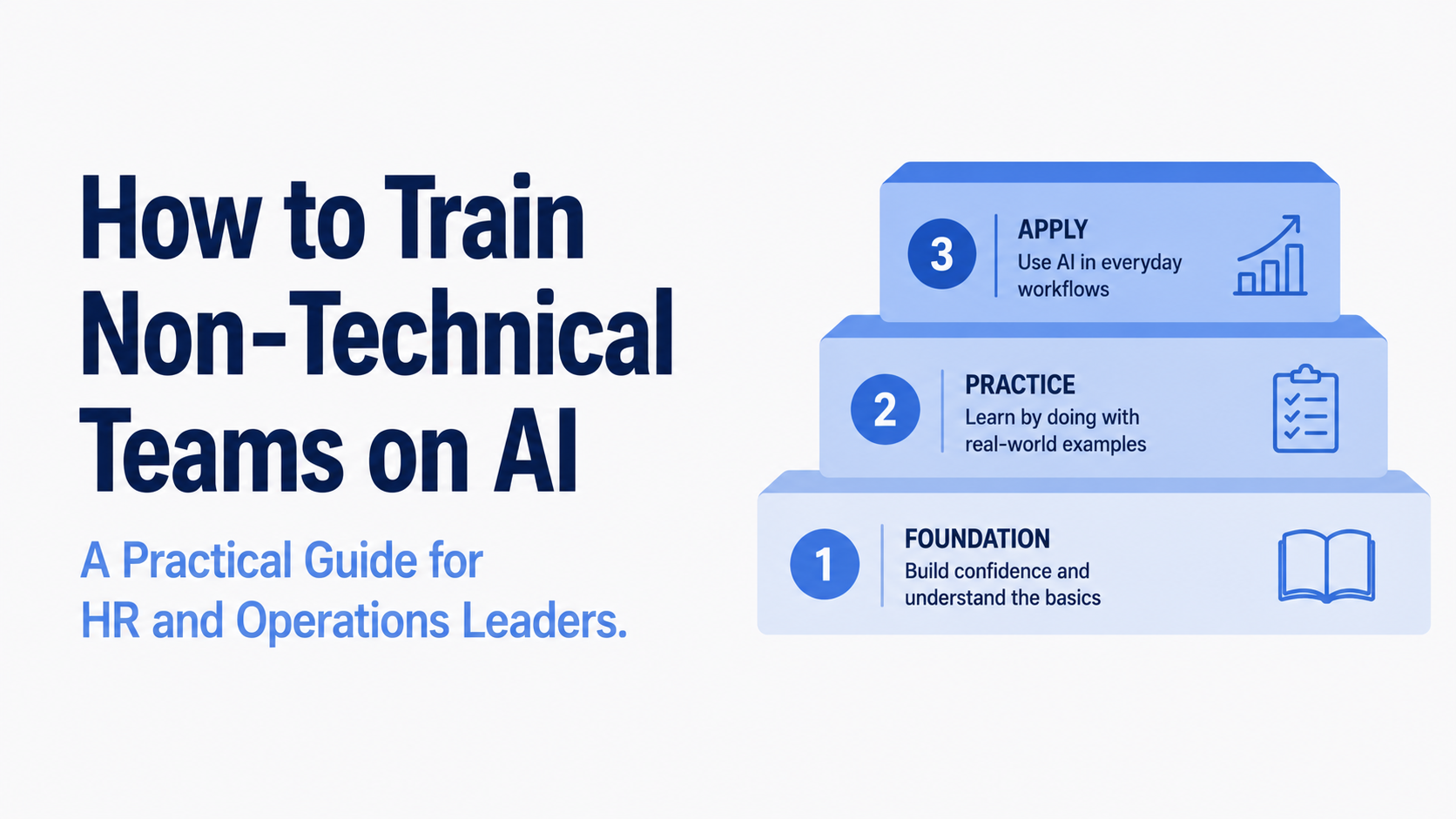 How to Train Non-Technical Teams on AI

A Practical Guide for HR and Operations Leaders.

3 APPLY
Use AI in everyday workflows

2 PRACTICE
Learn by doing with real-world examples

1 FOUNDATION
Build confidence and understand the basics